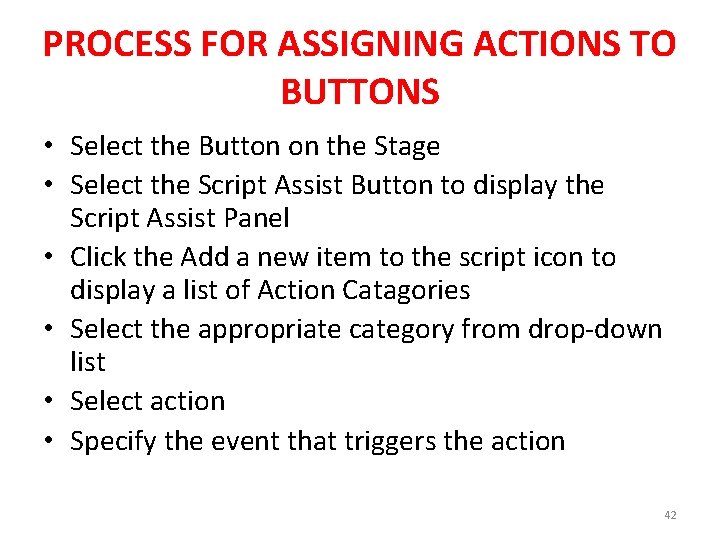 PROCESS FOR ASSIGNING ACTIONS TO BUTTONS

• Select the Button on the Stage
• Select the Script Assist Button to display the Script Assist Panel
• Click the Add a new item to the script icon to display a list of Action Catagories
• Select the appropriate category from drop-down list
• Select action
• Specify the event that triggers the action

42